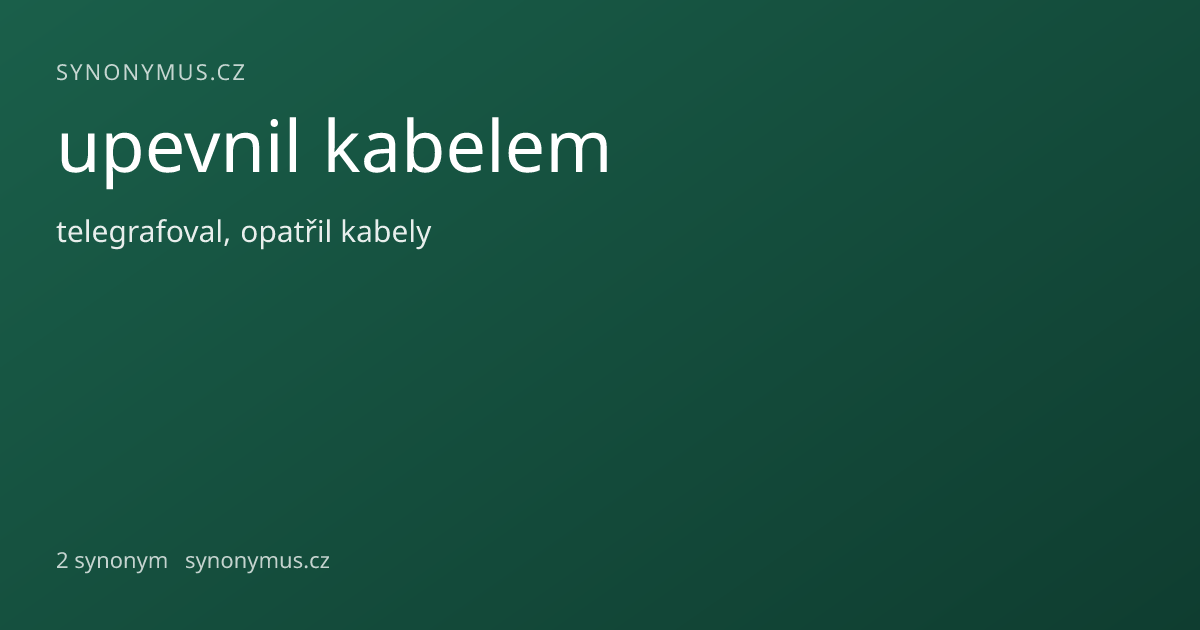 SYNONYMUS.CZ

upevnil kabelem

telegrafoval, opatřil kabely

2 synonym synonymus.cz